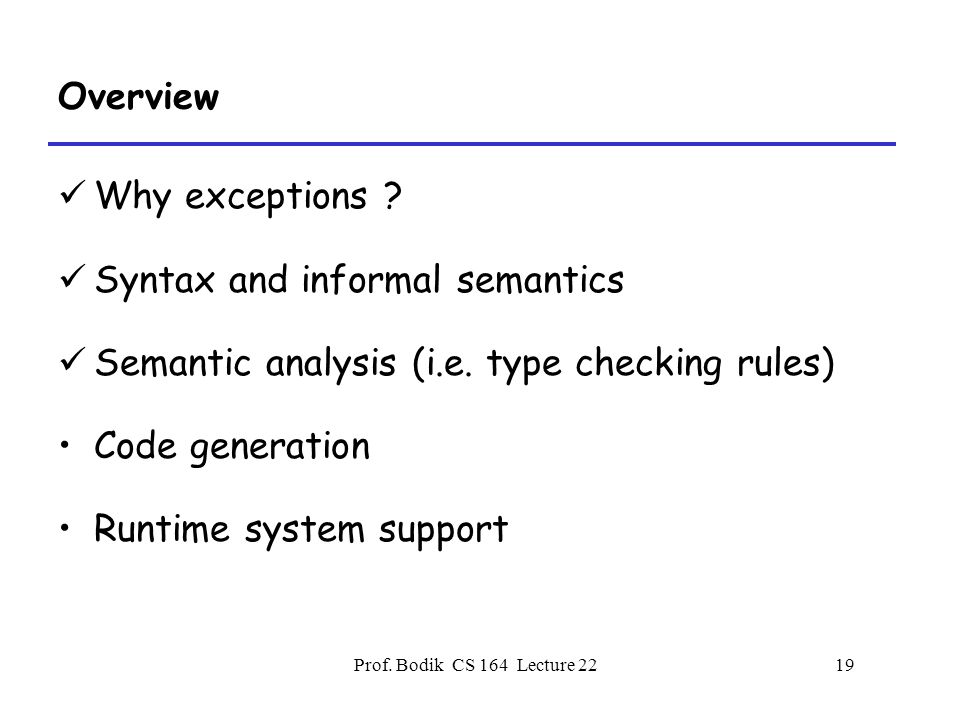 Overview

✓ Why exceptions ?

✓ Syntax and informal semantics

✓ Semantic analysis (i.e. type checking rules)

• Code generation

• Runtime system support

Prof. Bodik CS 164 Lecture 22

19